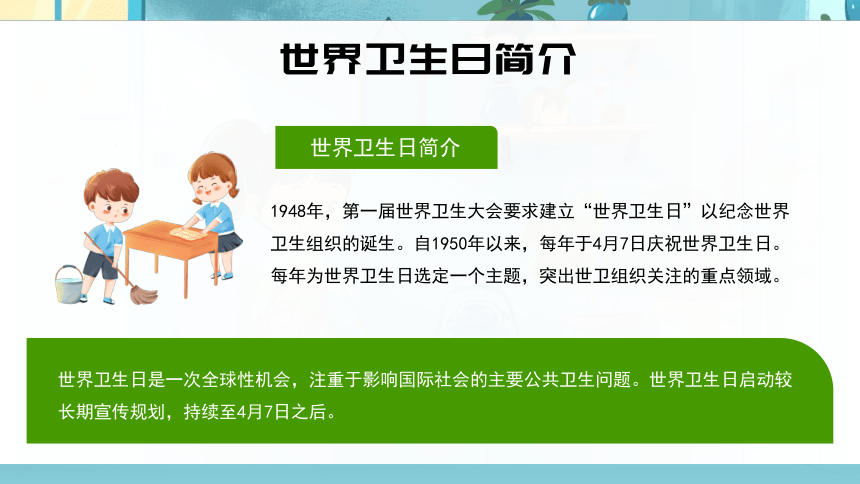 世界卫生日简介

世界卫生日简介

1948年，第一届世界卫生大会要求建立“世界卫生日”以纪念世界卫生组织的诞生。自1950年以来，每年于4月7日庆祝世界卫生日。每年为世界卫生日选定一个主题，突出世卫组织关注的重点领域。

世界卫生日是一次全球性机会，注重于影响国际社会的主要公共卫生问题。世界卫生日启动较长期宣传规划，持续至4月7日之后。